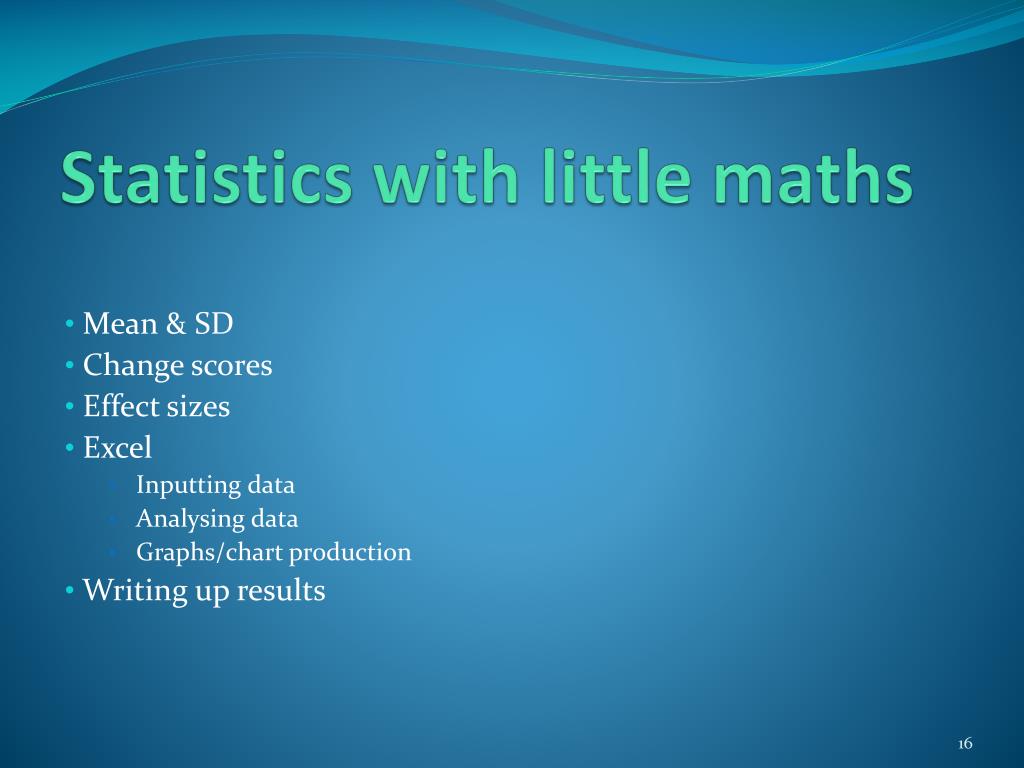 Statistics with little maths

• Mean & SD
• Change scores
• Effect sizes
• Excel
  • Inputting data
  • Analysing data
  • Graphs/chart production
• Writing up results

16